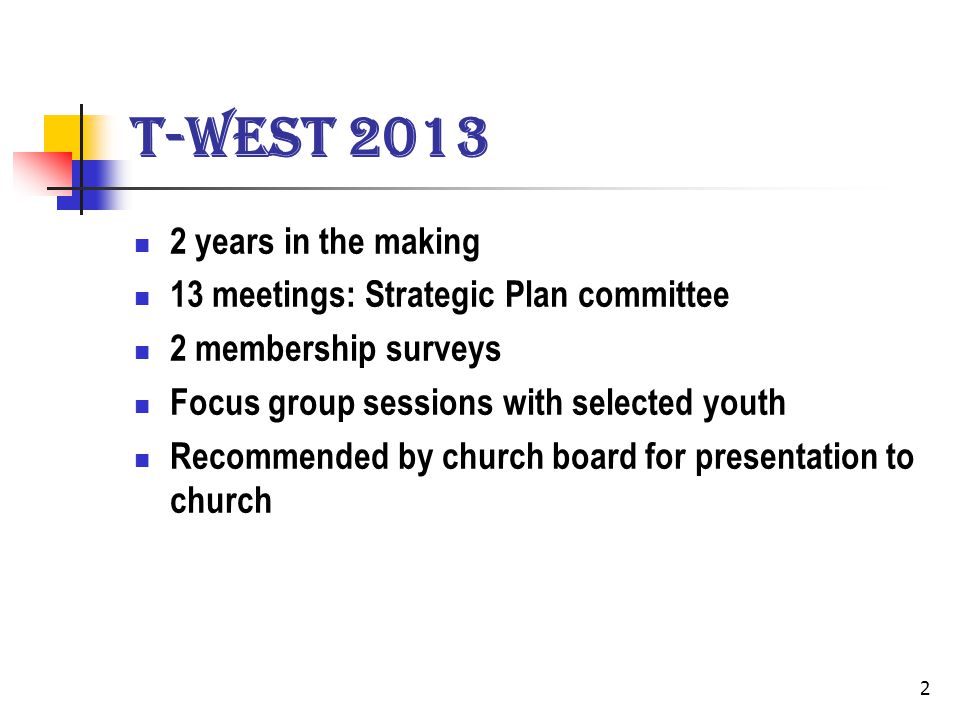 T-WEST 2013

- 2 years in the making
- 13 meetings: Strategic Plan committee
- 2 membership surveys
- Focus group sessions with selected youth
- Recommended by church board for presentation to church

2